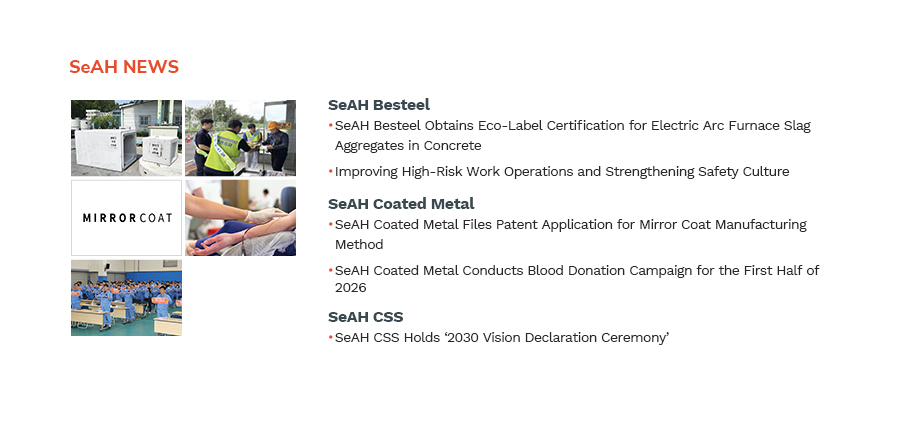 SeAH NEWS

MIRRORCOAT

SeAH Besteel
• SeAH Besteel Obtains Eco-Label Certification for Electric Arc Furnace Slag Aggregates in Concrete
• Improving High-Risk Work Operations and Strengthening Safety Culture

SeAH Coated Metal
• SeAH Coated Metal Files Patent Application for Mirror Coat Manufacturing Method
• SeAH Coated Metal Conducts Blood Donation Campaign for the First Half of 2026

SeAH CSS
• SeAH CSS Holds '2030 Vision Declaration Ceremony'